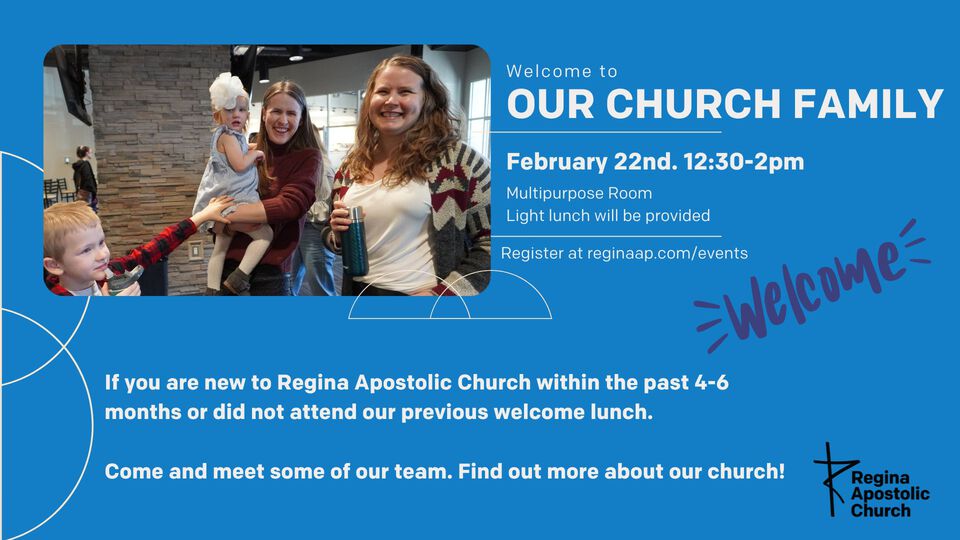 Welcome to
OUR CHURCH FAMILY

February 22nd. 12:30-2pm
Multipurpose Room
Light lunch will be provided

Register at reginaap.com/events

Welcome

If you are new to Regina Apostolic Church within the past 4-6 months or did not attend our previous welcome lunch.

Come and meet some of our team. Find out more about our church!

Regina Apostolic Church